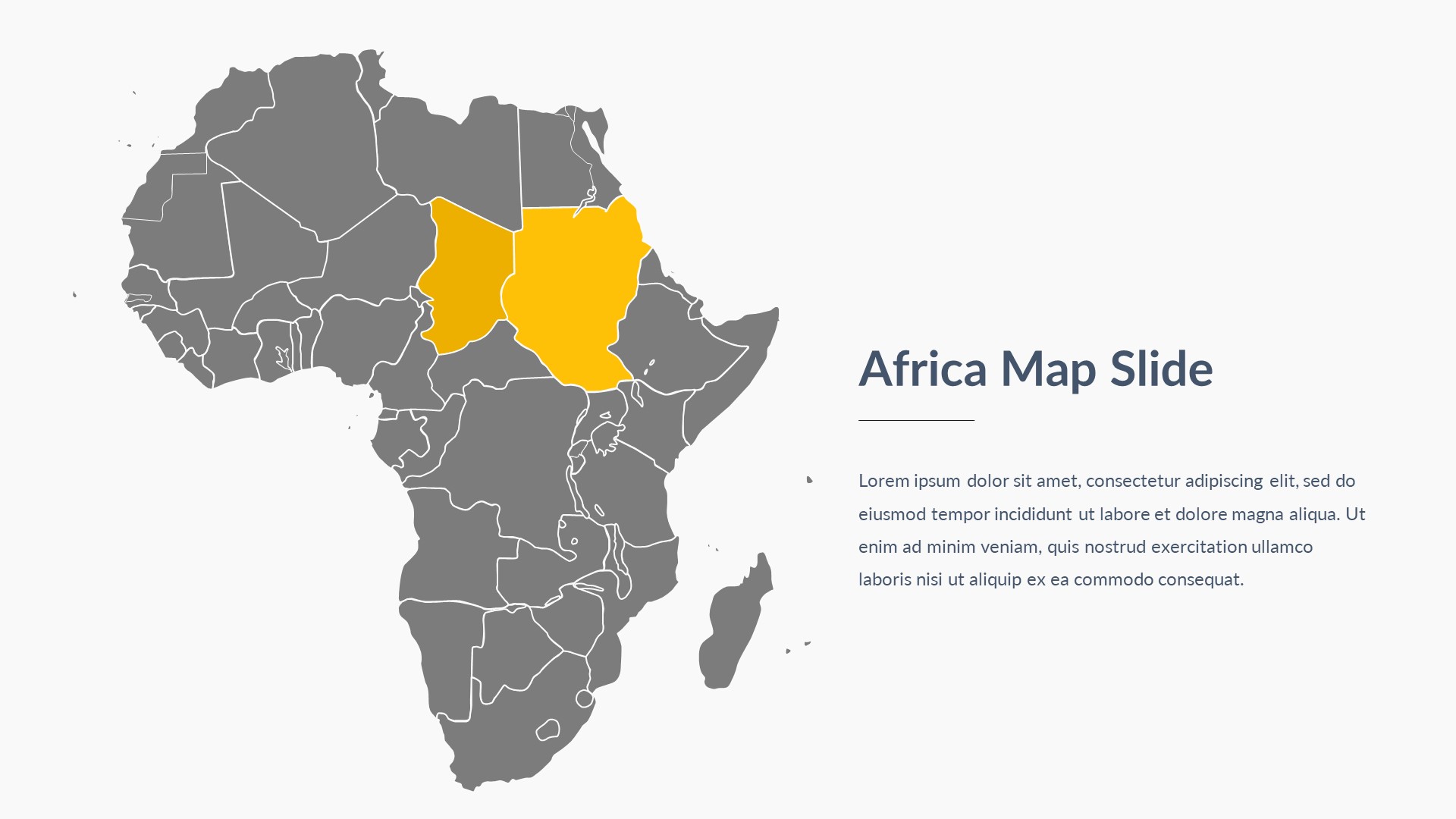 Africa Map Slide

Lorem ipsum dolor sit amet, consectetur adipiscing elit, sed do eiusmod tempor incididunt ut labore et dolore magna aliqua. Ut enim ad minim veniam, quis nostrud exercitation ullamco laboris nisi ut aliquip ex ea commodo consequat.